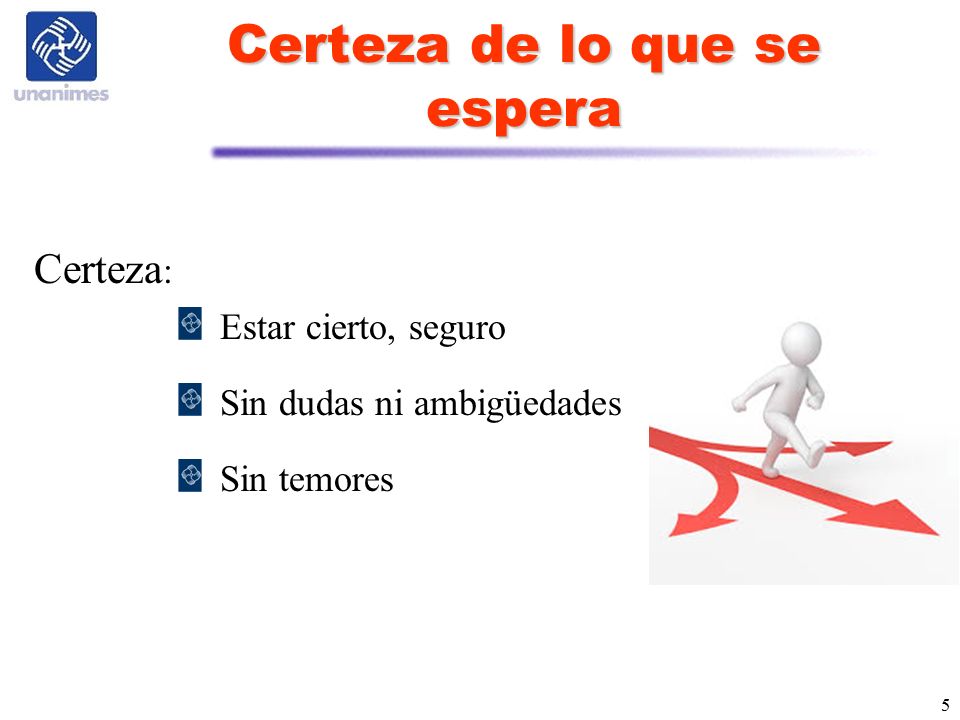 unanimes

Certeza de lo que se espera

Certeza:

Estar cierto, seguro

Sin dudas ni ambigüedades

Sin temores

5